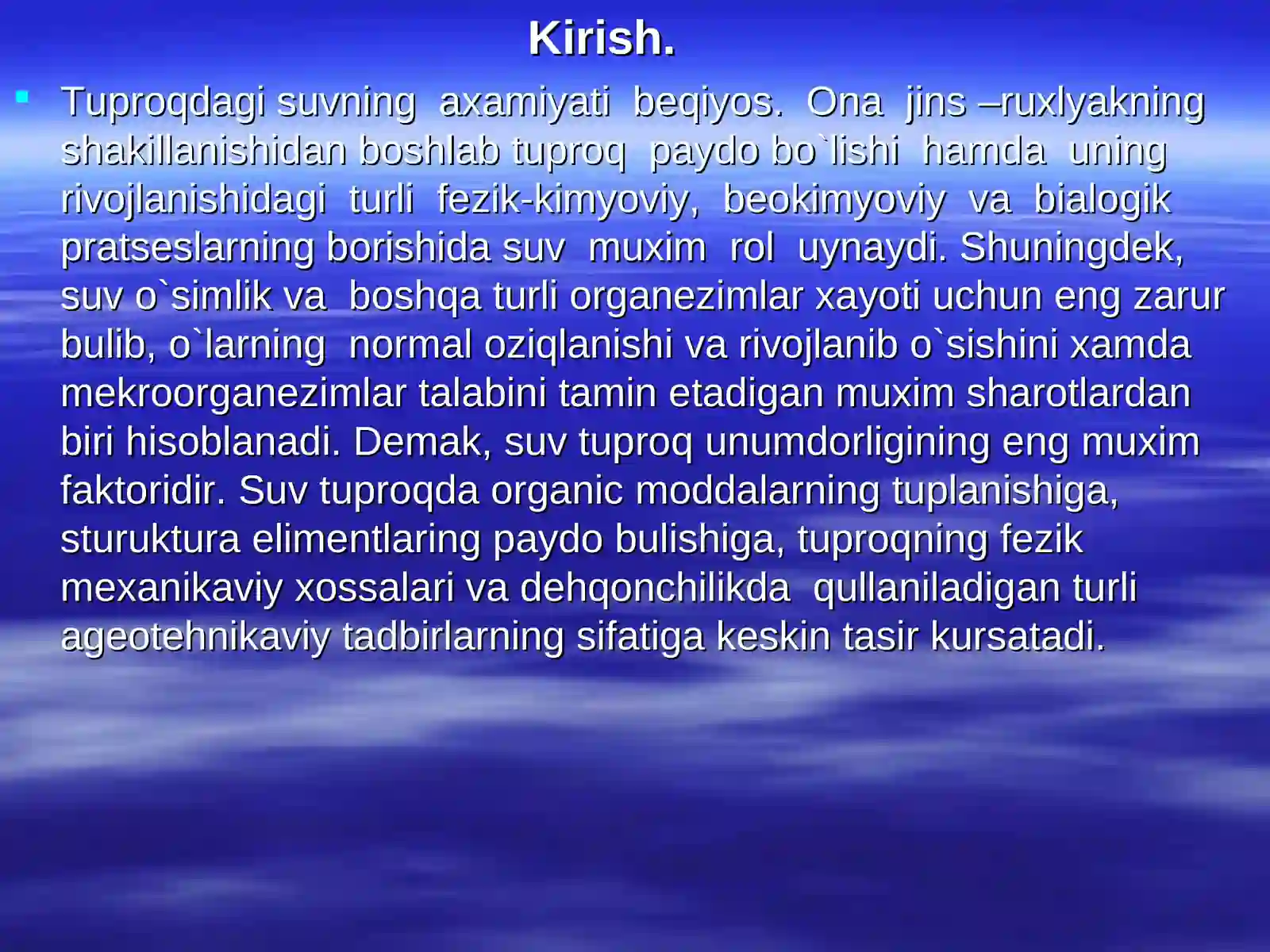 Kirish.

Tuproqdagi suvning axamiyati beqiyos. Ona jins –ruxlyakning shakillanishidan boshlab tuproq paydo bo`lishi hamda uning rivojlanishidagi turli fezik-kimyoviy, beokimyoviy va bialogik pratseslarning borishida suv muxim rol uynaydi. Shuningdek, suv o`simlik va boshqa turli organezimlar xayoti uchun eng zarur bulib, o`larning normal oziqlanishi va rivojlanib o`sishini xamda mekroorganezimlar talabini tamin etadigan muxim sharotlardan biri hisoblanadi. Demak, suv tuproq unumdorligining eng muxim faktoridir. Suv tuproqda organic moddalarning tuplanishiga, sturuktura elimentlaring paydo bulishiga, tuproqning fezik mexanikaviy xossalari va dehqonchilikda qullaniladigan turli ageotehnikaviy tadbirlarning sifatiga keskin tasir kursatadi.